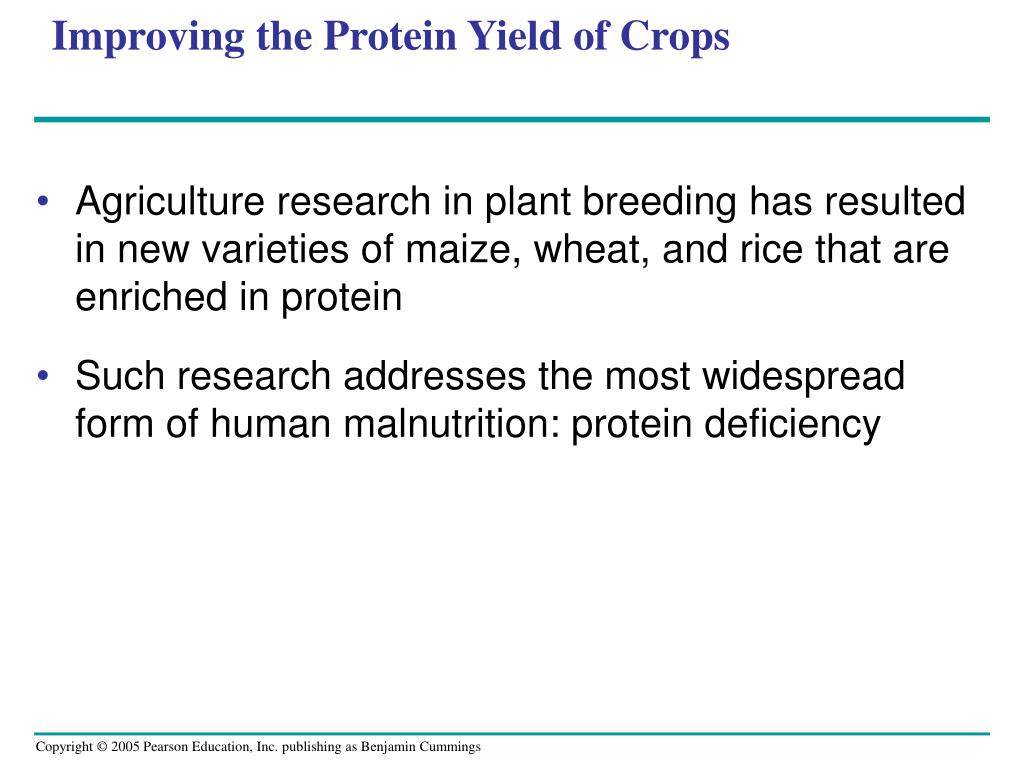 Improving the Protein Yield of Crops

• Agriculture research in plant breeding has resulted in new varieties of maize, wheat, and rice that are enriched in protein

• Such research addresses the most widespread form of human malnutrition: protein deficiency

Copyright © 2005 Pearson Education, Inc. publishing as Benjamin Cummings